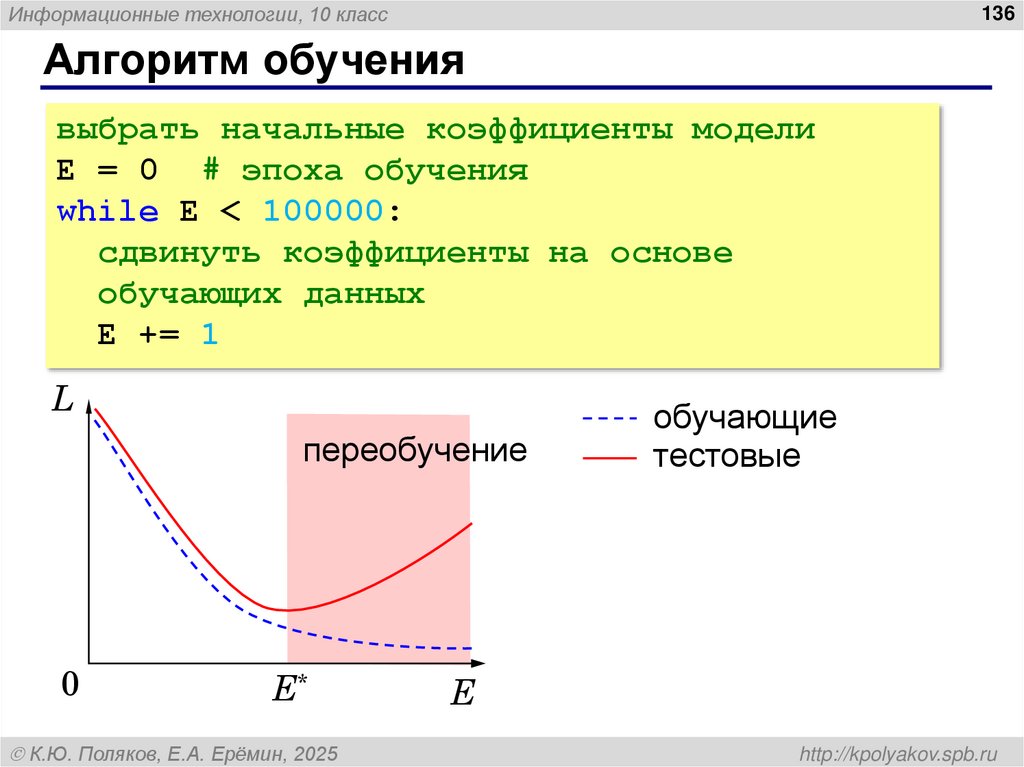 Информационные технологии, 10 класс

136

Алгоритм обучения

выбрать начальные коэффициенты модели
E = 0 # эпоха обучения
while E < 100000:
  сдвинуть коэффициенты на основе обучающих данных
  E += 1

$L$

переобучение

обучающие
тестовые

0

$E^*$

$E$

© К.Ю. Поляков, Е.А. Ерёмин, 2025

http://kpolyakov.spb.ru